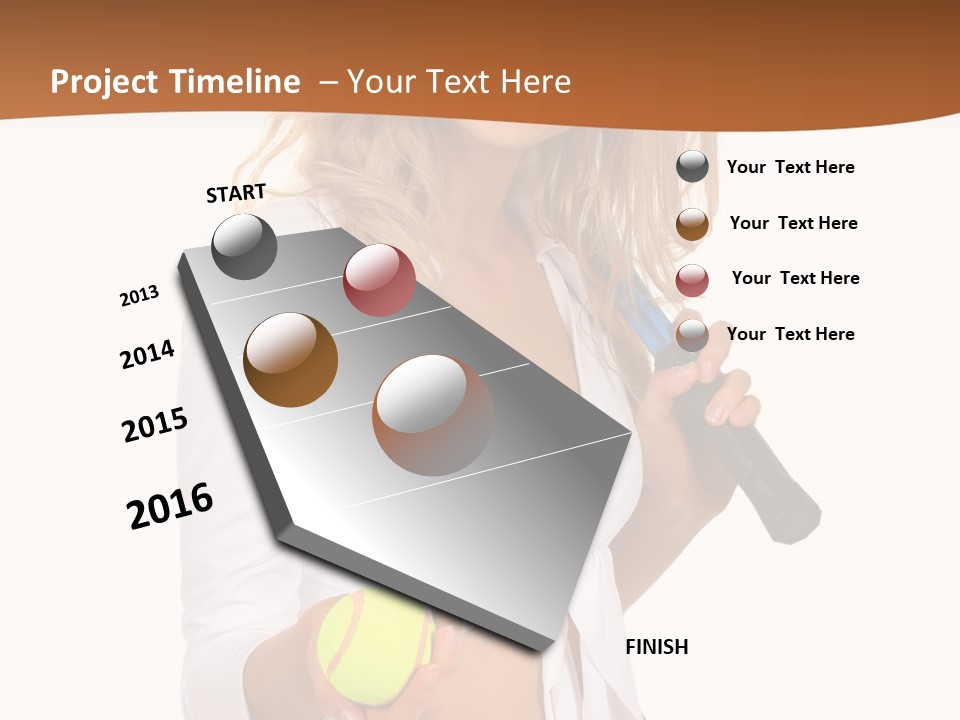 Project Timeline – Your Text Here

START

2013

2014

2015

2016

FINISH

Your Text Here

Your Text Here

Your Text Here

Your Text Here